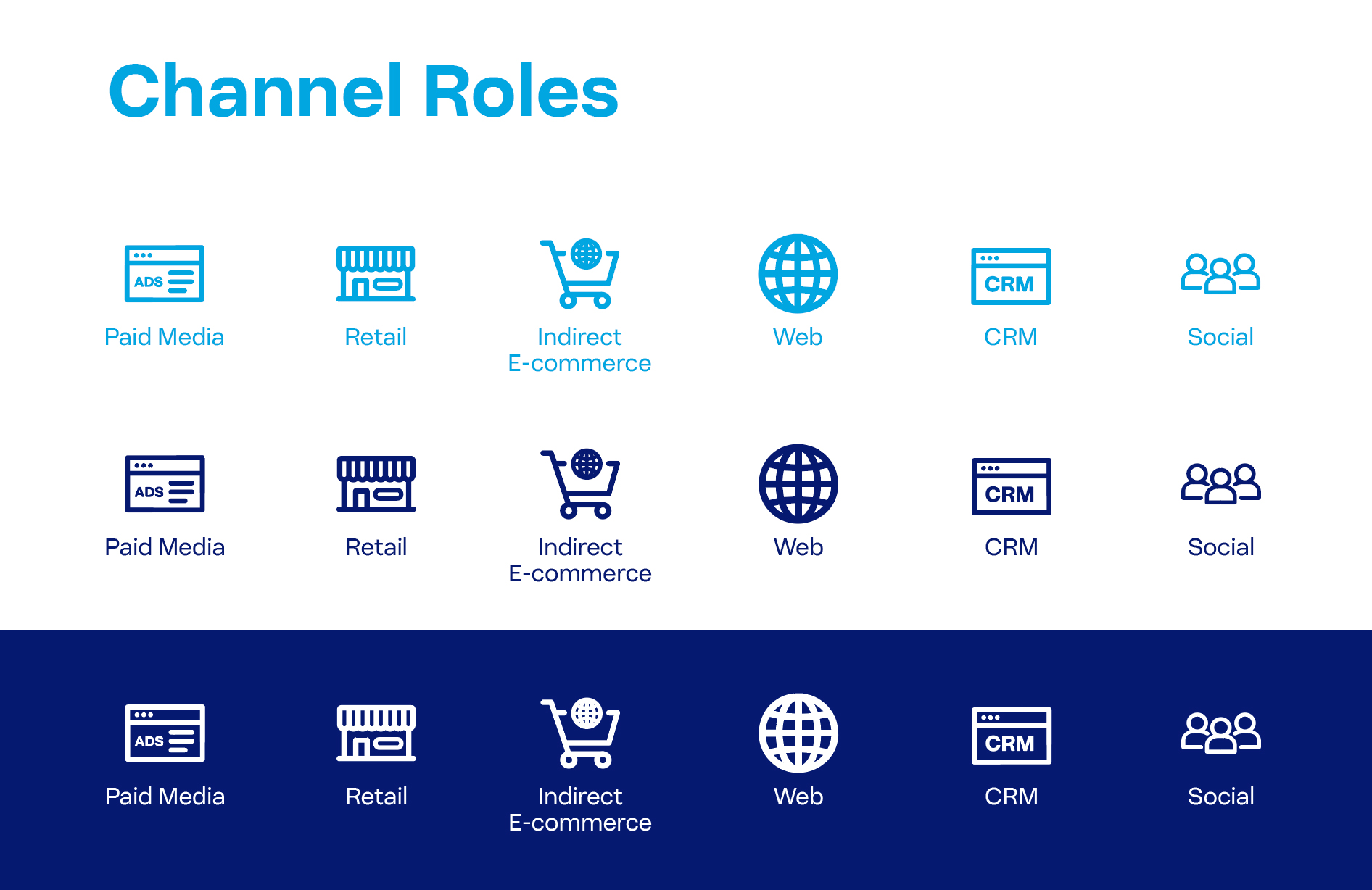 Channel Roles

ADS
Paid Media

Retail

Indirect E-commerce

Web

CRM
CRM

Social

ADS
Paid Media

Retail

Indirect E-commerce

Web

CRM
CRM

Social

ADS
Paid Media

Retail

Indirect E-commerce

Web

CRM
CRM

Social